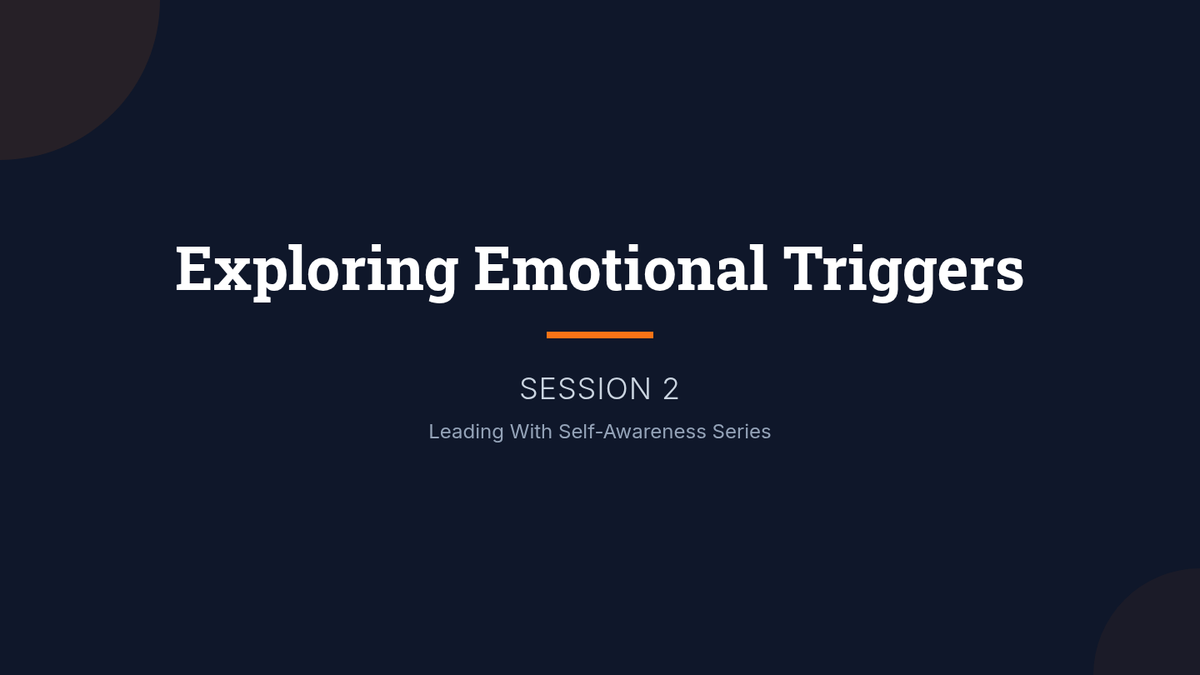 Exploring Emotional Triggers

SESSION 2

Leading With Self-Awareness Series